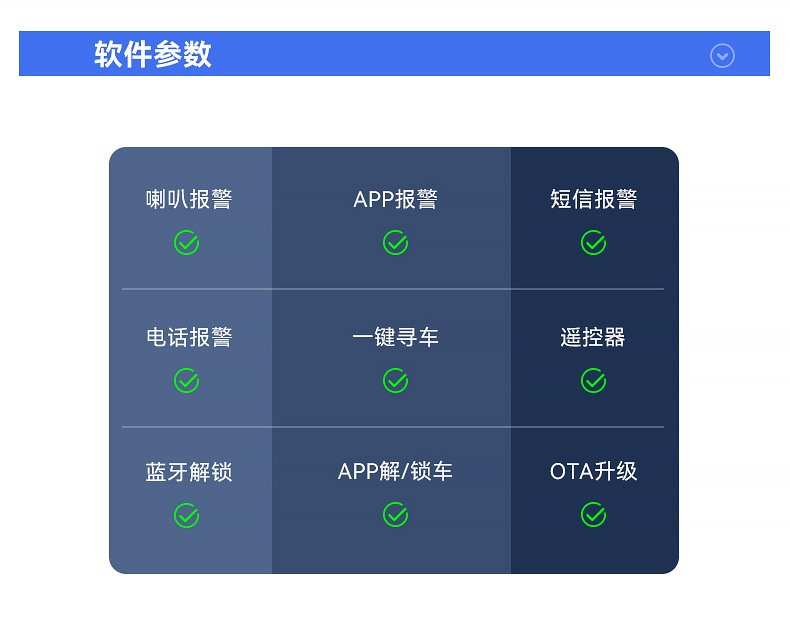 软件参数

| 喇叭报警 | APP报警 | 短信报警 |
|---|---|---|
| 电话报警 | 一键寻车 | 遥控器 |
| 蓝牙解锁 | APP解/锁车 | OTA升级 |